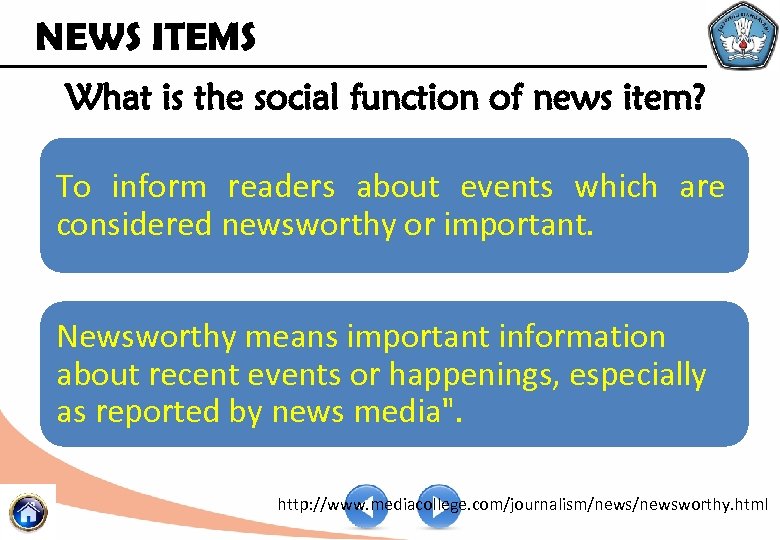 NEWS ITEMS

What is the social function of news item?

To inform readers about events which are considered newsworthy or important.

Newsworthy means important information about recent events or happenings, especially as reported by news media".

http://www.mediacollege.com/journalism/news/newsworthy.html